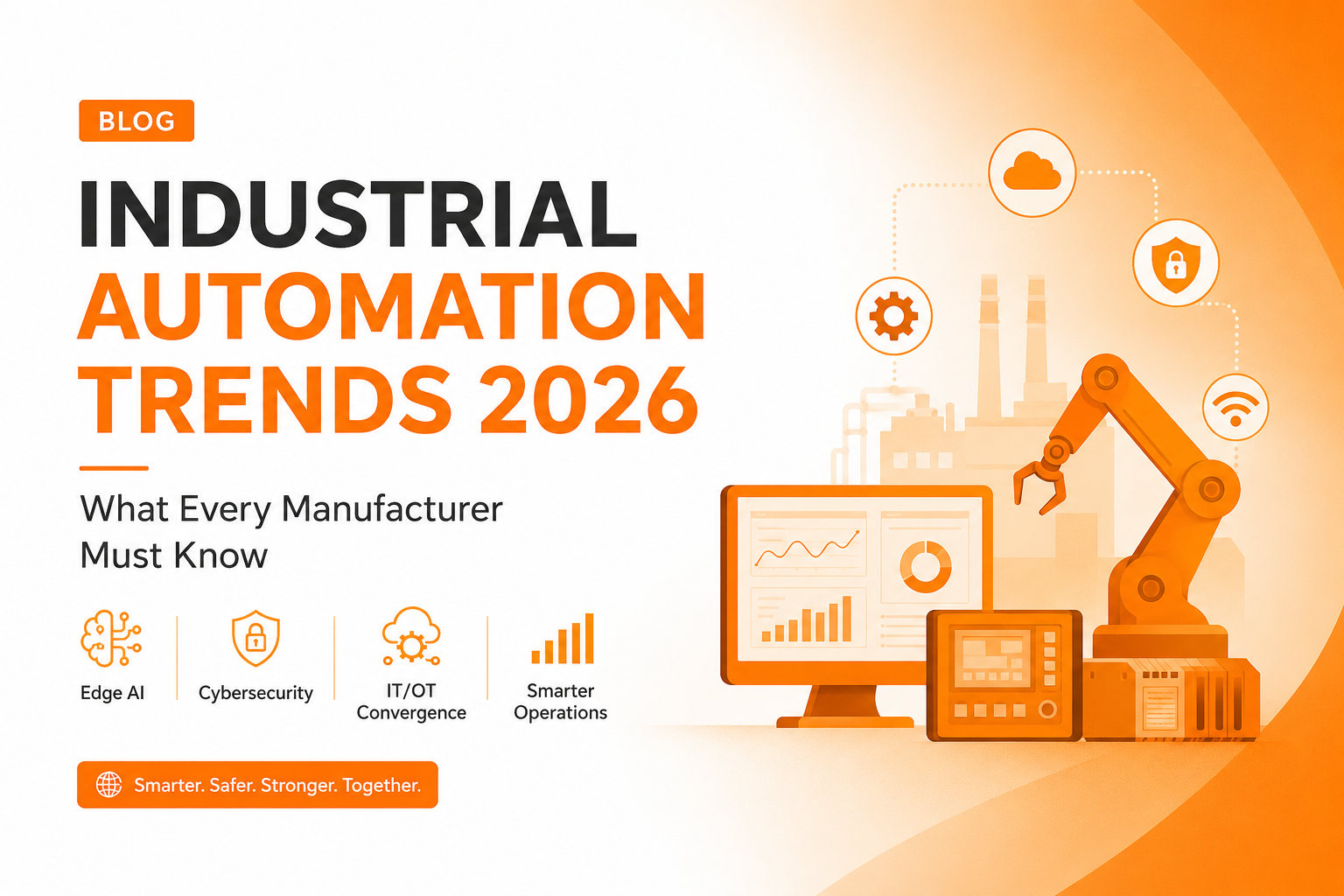 BLOG

INDUSTRIAL AUTOMATION TRENDS 2026

What Every Manufacturer Must Know

Edge AI

Cybersecurity

IT/OT Convergence

Smarter Operations

Smarter. Safer. Stronger. Together.